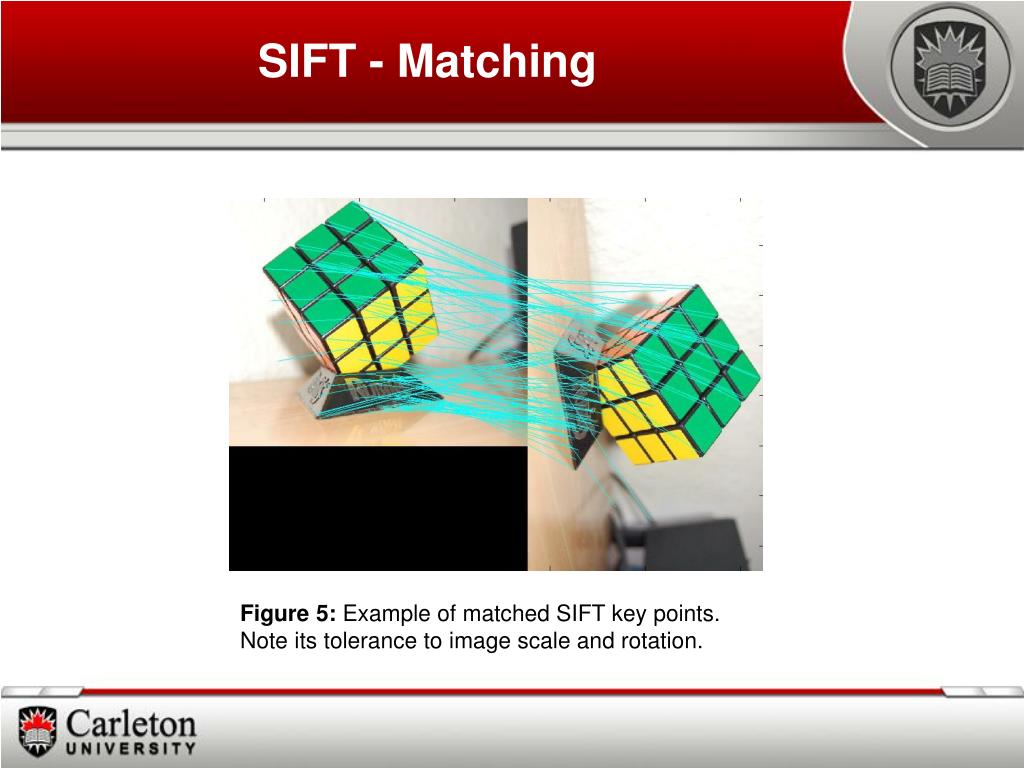 SIFT - Matching

Figure 5: Example of matched SIFT key points. Note its tolerance to image scale and rotation.

Carleton
UNIVERSITY